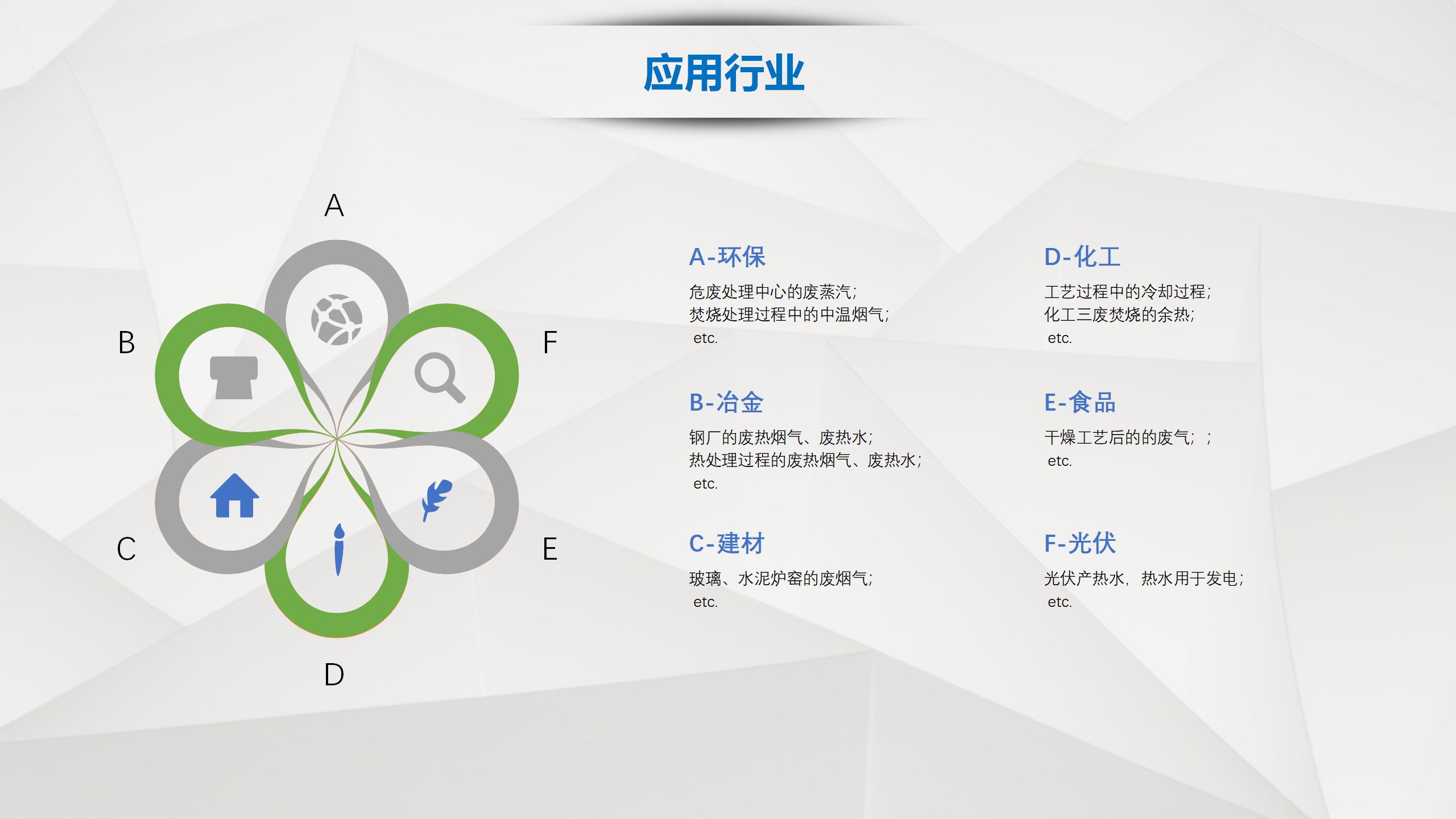 应用行业

A

B

F

C

E

D

A-环保

危废处理中心的废蒸汽;
焚烧处理过程中的中温烟气;
etc.

B-冶金

钢厂的废热烟气、废热水;
热处理过程的废热烟气、废热水;
etc.

C-建材

玻璃、水泥炉窑的废烟气;
etc.

D-化工

工艺过程中的冷却过程;
化工三废焚烧的余热;
etc.

E-食品

干燥工艺后的的废气; ;
etc.

F-光伏

光伏产热水, 热水用于发电;
etc.